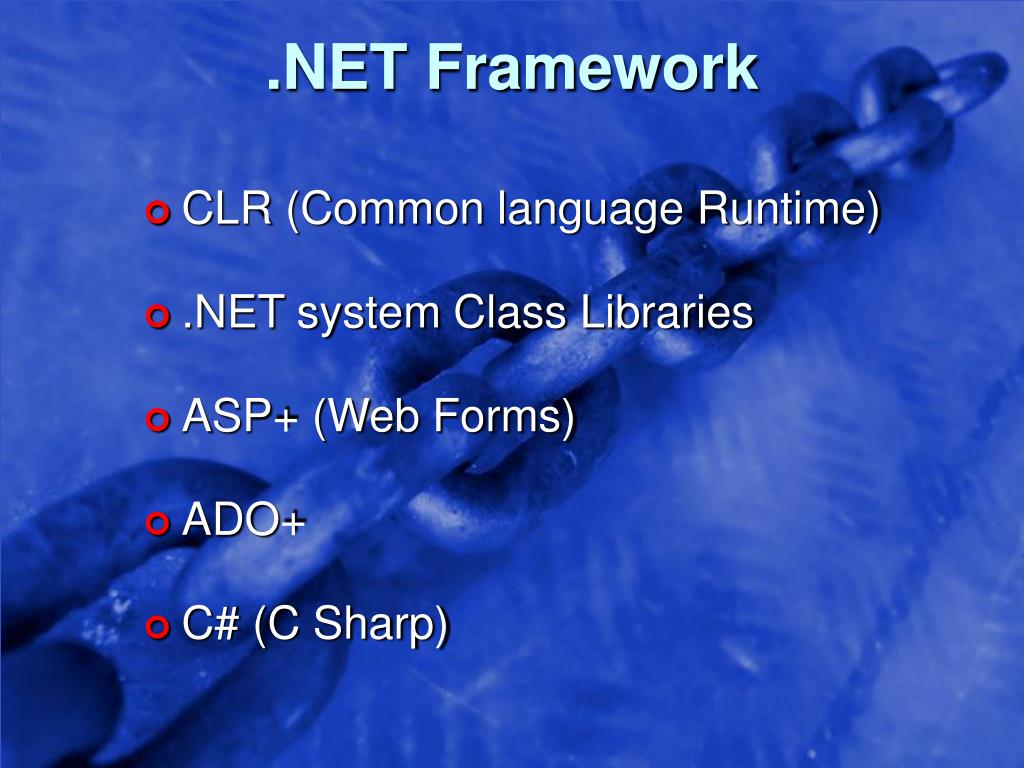 .NET Framework

CLR (Common language Runtime)

.NET system Class Libraries

ASP+ (Web Forms)

ADO+

C# (C Sharp)